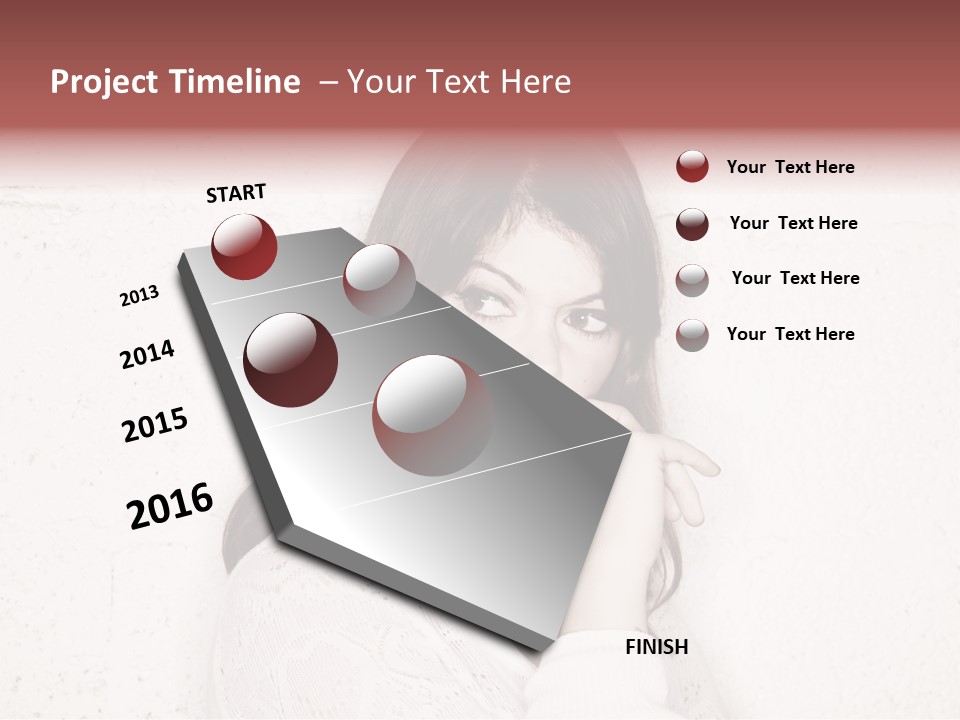 Project Timeline – Your Text Here

START

2013

2014

2015

2016

FINISH

Your Text Here

Your Text Here

Your Text Here

Your Text Here